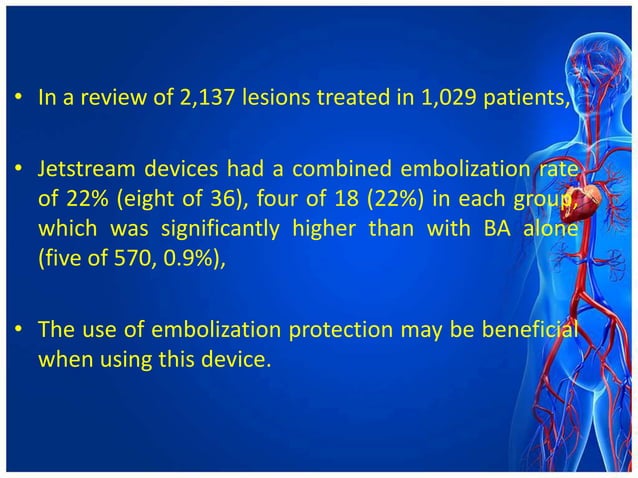 • In a review of 2,137 lesions treated in 1,029 patients,

• Jetstream devices had a combined embolization rate of 22% (eight of 36), four of 18 (22%) in each group, which was significantly higher than with BA alone (five of 570, 0.9%),

• The use of embolization protection may be beneficial when using this device.